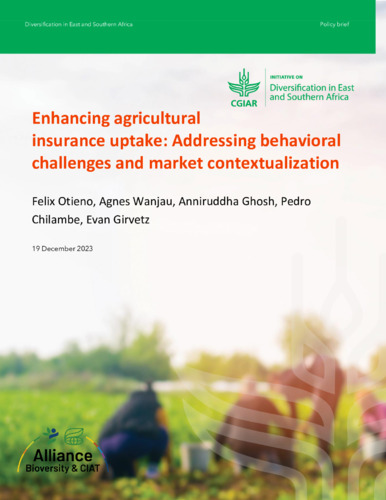 Diversification in East and Southern Africa

Policy brief

CGIAR

INITIATIVE ON
Diversification in East and Southern Africa

Enhancing agricultural insurance uptake: Addressing behavioral challenges and market contextualization

Felix Otieno, Agnes Wanjau, Anniruddha Ghosh, Pedro Chilambe, Evan Girvetz

19 December 2023

Alliance
Bioversity & CIAT